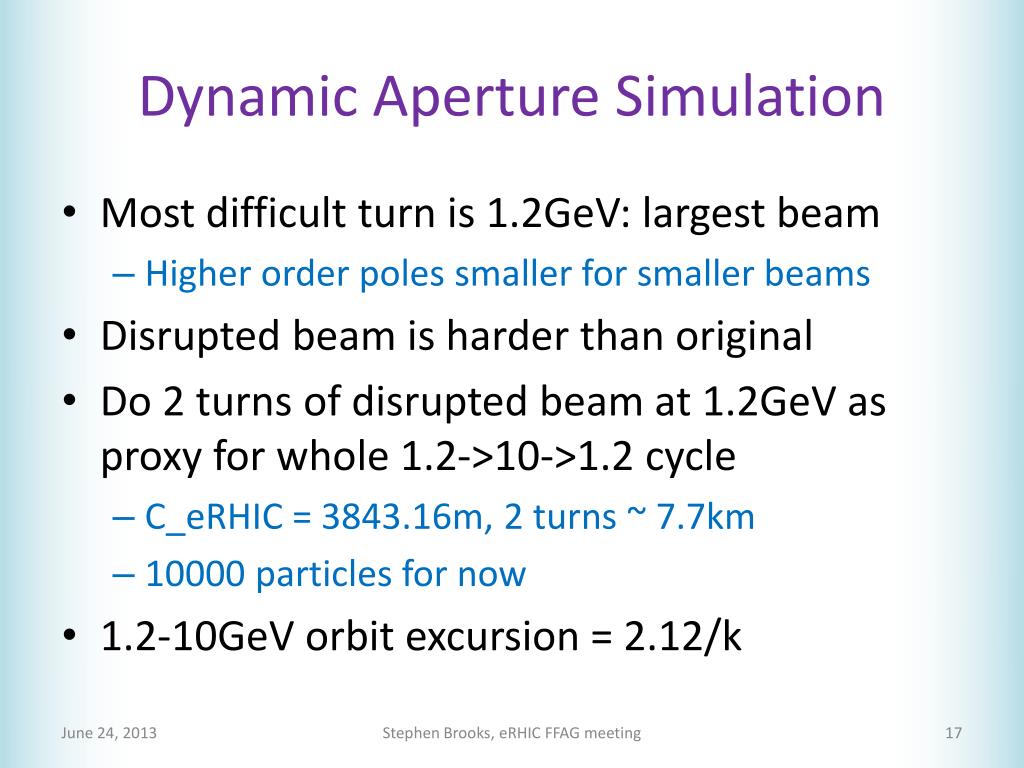 Dynamic Aperture Simulation

• Most difficult turn is 1.2GeV: largest beam
– Higher order poles smaller for smaller beams
• Disrupted beam is harder than original
• Do 2 turns of disrupted beam at 1.2GeV as proxy for whole 1.2->10->1.2 cycle
– C_eRHIC = 3843.16m, 2 turns ~ 7.7km
– 10000 particles for now
• 1.2-10GeV orbit excursion = 2.12/k

June 24, 2013

Stephen Brooks, eRHIC FFAG meeting

17